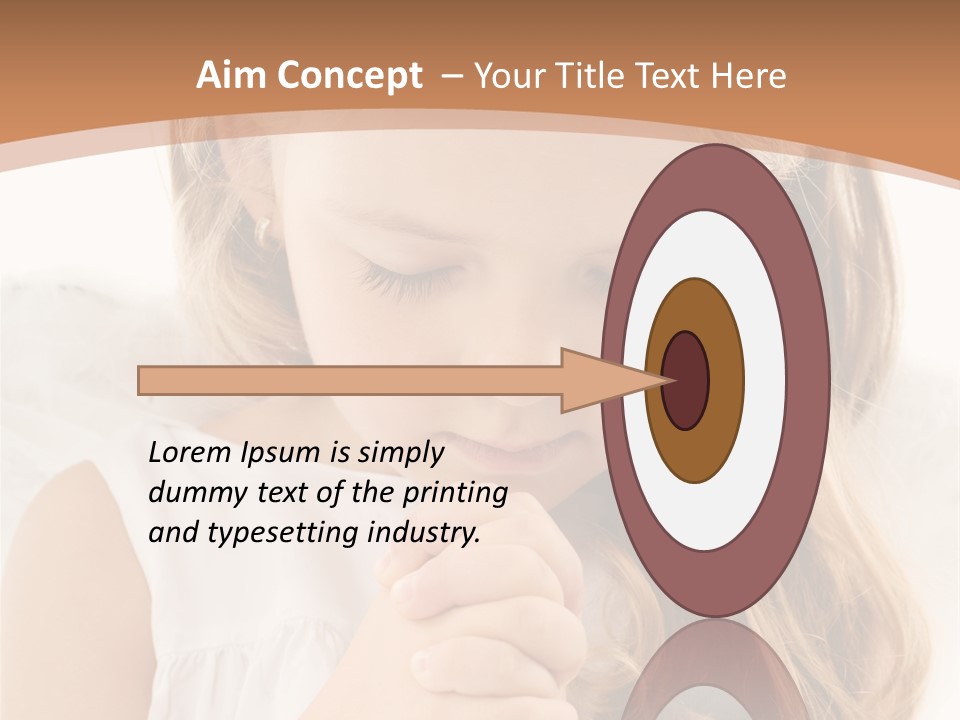 Aim Concept – Your Title Text Here

Lorem Ipsum is simply dummy text of the printing and typesetting industry.